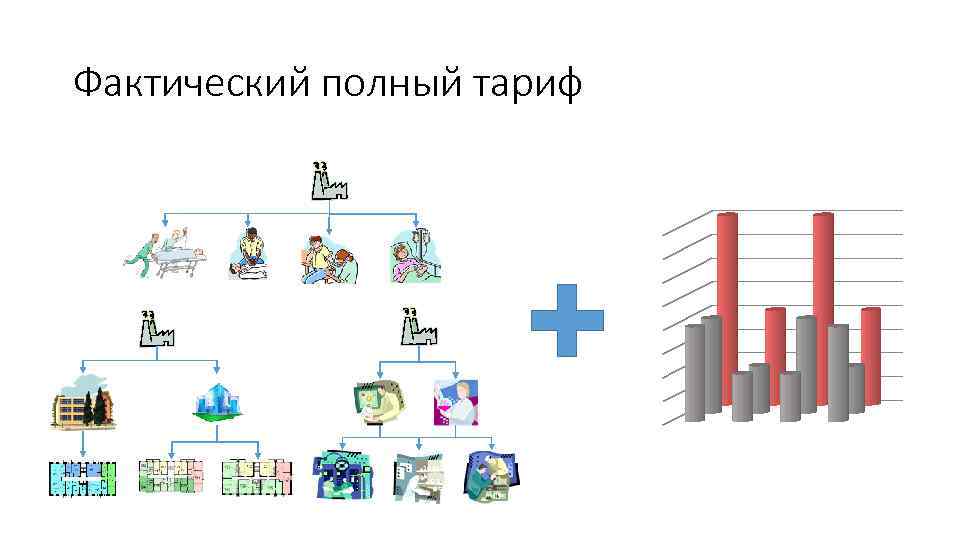 Фактический полный тариф